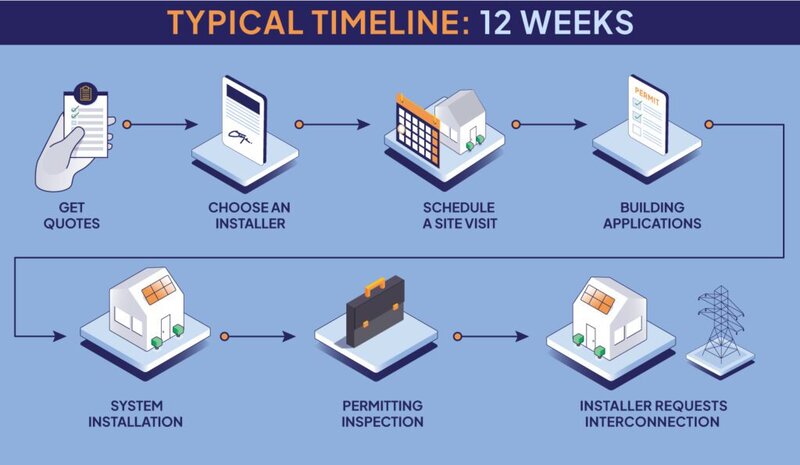 TYPICAL TIMELINE: 12 WEEKS

GET QUOTES

CHOOSE AN INSTALLER

SCHEDULE A SITE VISIT

PERMIT

BUILDING APPLICATIONS

SYSTEM INSTALLATION

PERMITTING INSPECTION

INSTALLER REQUESTS INTERCONNECTION